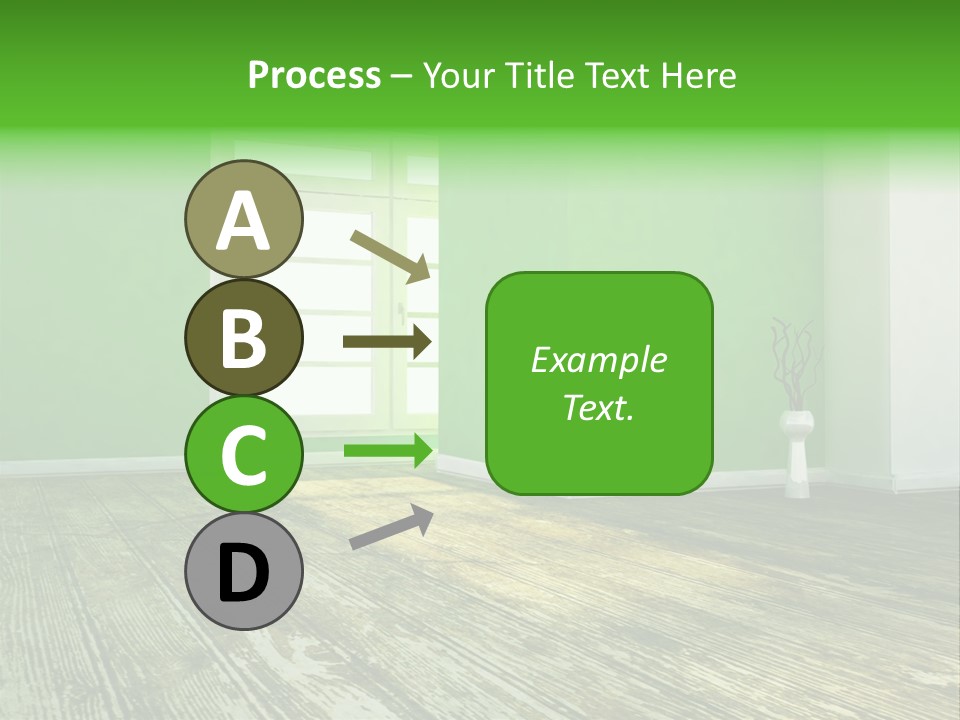 Process – Your Title Text Here

A

B

C

D

Example Text.